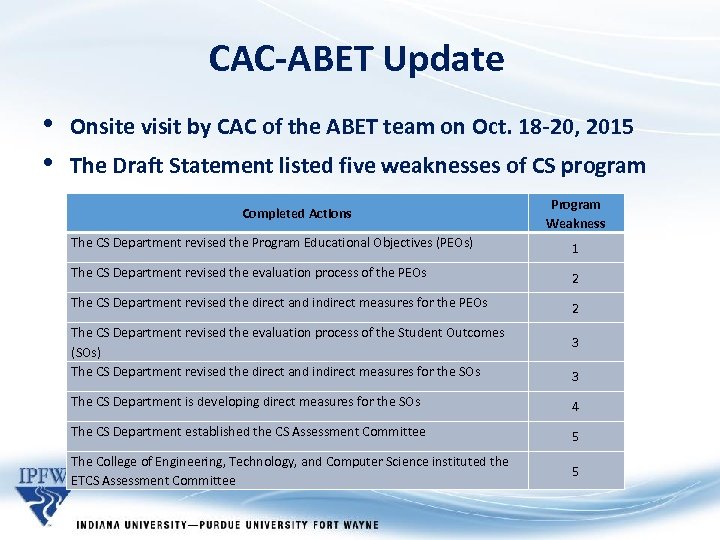 CAC-ABET Update

• Onsite visit by CAC of the ABET team on Oct. 18-20, 2015

• The Draft Statement listed five weaknesses of CS program

| Completed Actions | Program Weakness |
|---|---|
| The CS Department revised the Program Educational Objectives (PEOs) | 1 |
| The CS Department revised the evaluation process of the PEOs | 2 |
| The CS Department revised the direct and indirect measures for the PEOs | 2 |
| The CS Department revised the evaluation process of the Student Outcomes (SOs) | 3 |
| The CS Department revised the direct and indirect measures for the SOs | 3 |
| The CS Department is developing direct measures for the SOs | 4 |
| The CS Department established the CS Assessment Committee | 5 |
| The College of Engineering, Technology, and Computer Science instituted the ETCS Assessment Committee | 5 |

IPFW

INDIANA UNIVERSITY—PURDUE UNIVERSITY FORT WAYNE